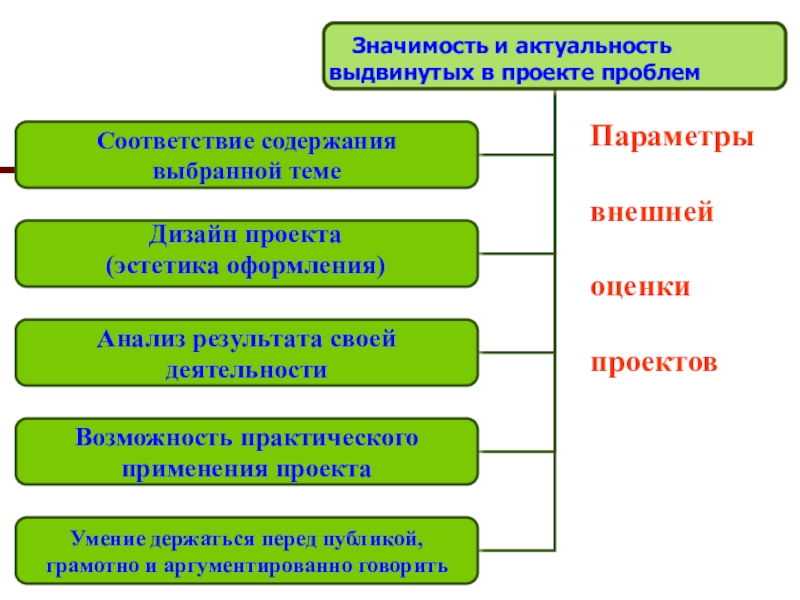 Значимость и актуальность выдвинутых в проекте проблем

Соответствие содержания выбранной теме

Дизайн проекта (эстетика оформления)

Анализ результата своей деятельности

Возможность практического применения проекта

Умение держаться перед публикой, грамотно и аргументированно говорить

Параметры

внешней

оценки

проектов